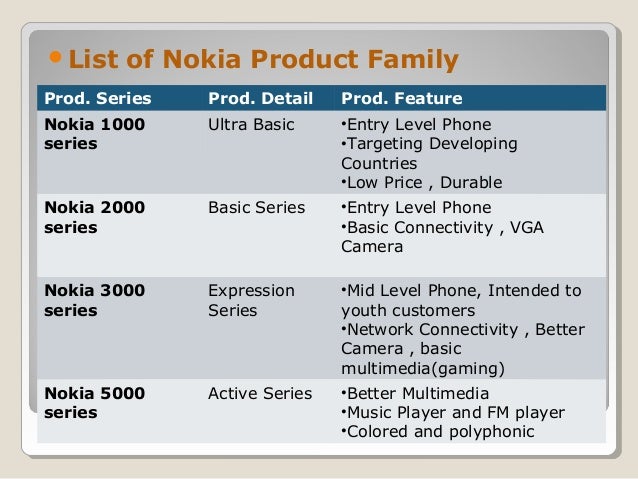 • List of Nokia Product Family

| Prod. Series | Prod. Detail | Prod. Feature |
|---|---|---|
| Nokia 1000 series | Ultra Basic | •Entry Level Phone •Targeting Developing Countries •Low Price , Durable |
| Nokia 2000 series | Basic Series | •Entry Level Phone •Basic Connectivity , VGA Camera |
| Nokia 3000 series | Expression Series | •Mid Level Phone, Intended to youth customers •Network Connectivity , Better Camera , basic multimedia(gaming) |
| Nokia 5000 series | Active Series | •Better Multimedia •Music Player and FM player •Colored and polyphonic |